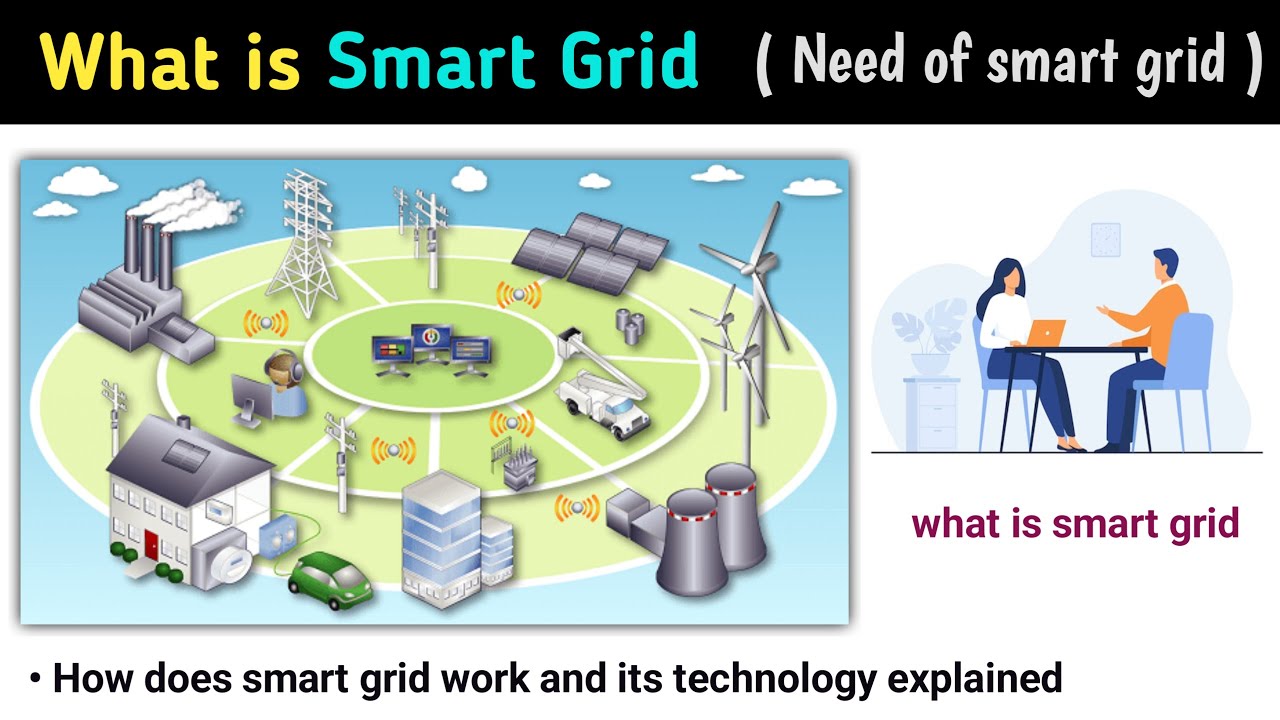 What is Smart Grid ( Need of smart grid )

what is smart grid

• How does smart grid work and its technology explained